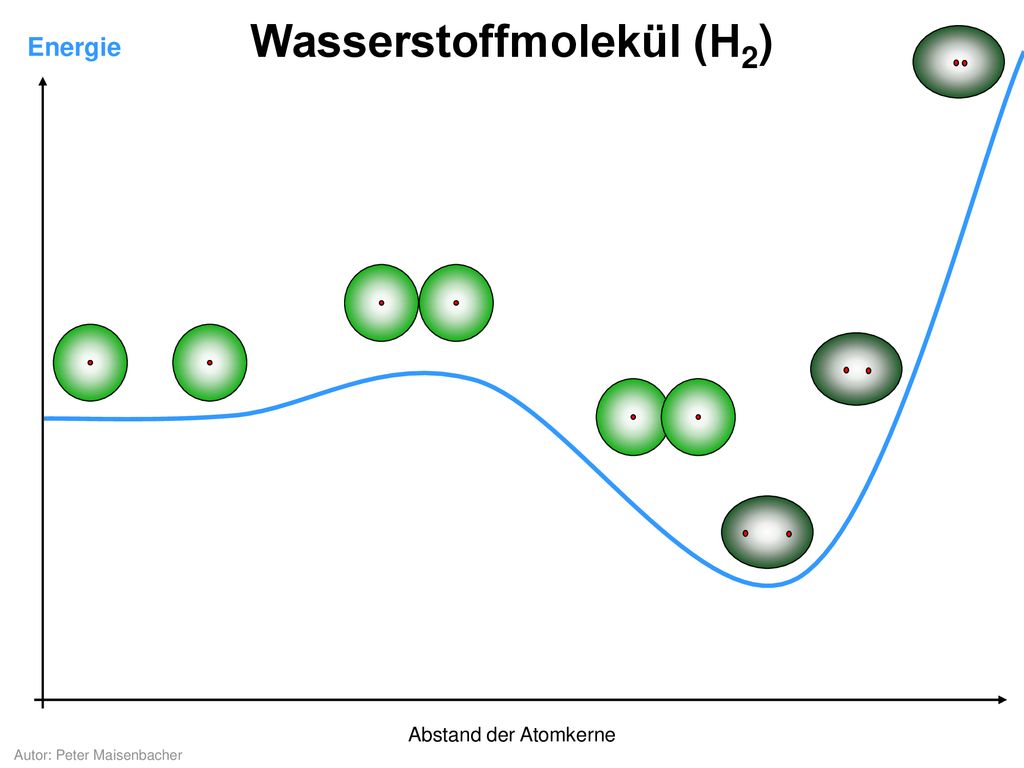 Energie

Wasserstoffmolekül ($H_2$)

Abstand der Atomkerne

Autor: Peter Maisenbacher